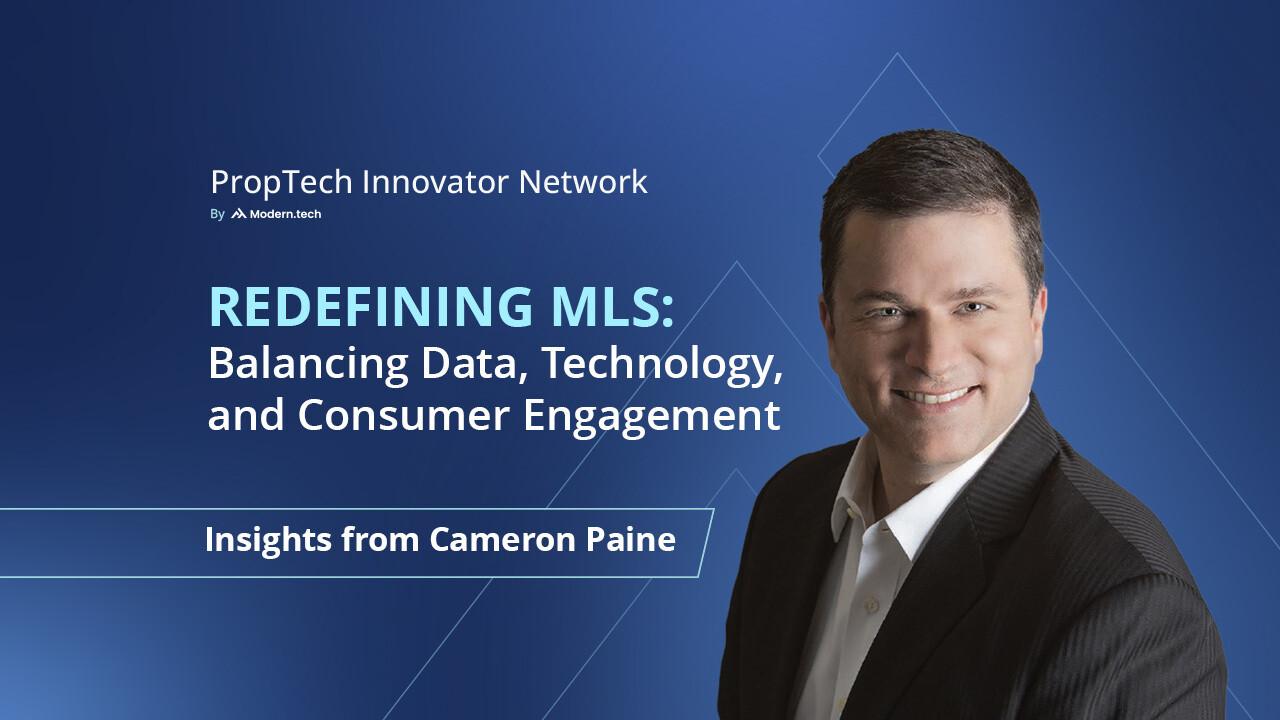 PropTech Innovator Network
By Modern.tech

REDEFINING MLS:
Balancing Data, Technology, and Consumer Engagement

Insights from Cameron Paine